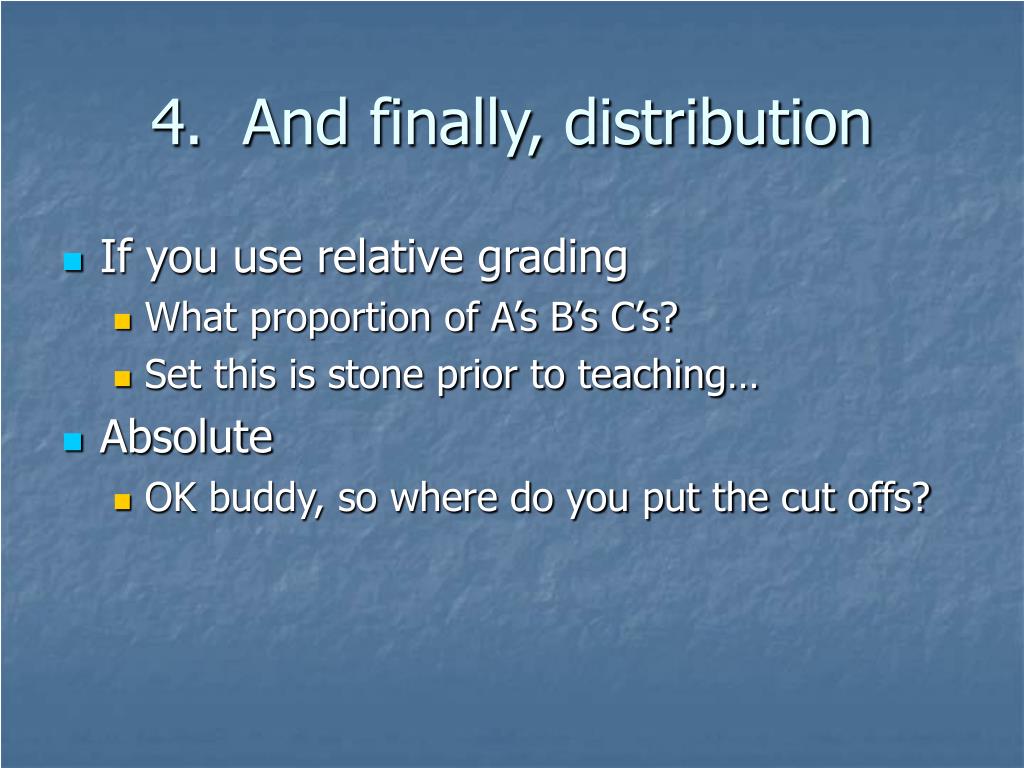 4. And finally, distribution

If you use relative grading
What proportion of A’s B’s C’s?
Set this is stone prior to teaching…
Absolute
OK buddy, so where do you put the cut offs?